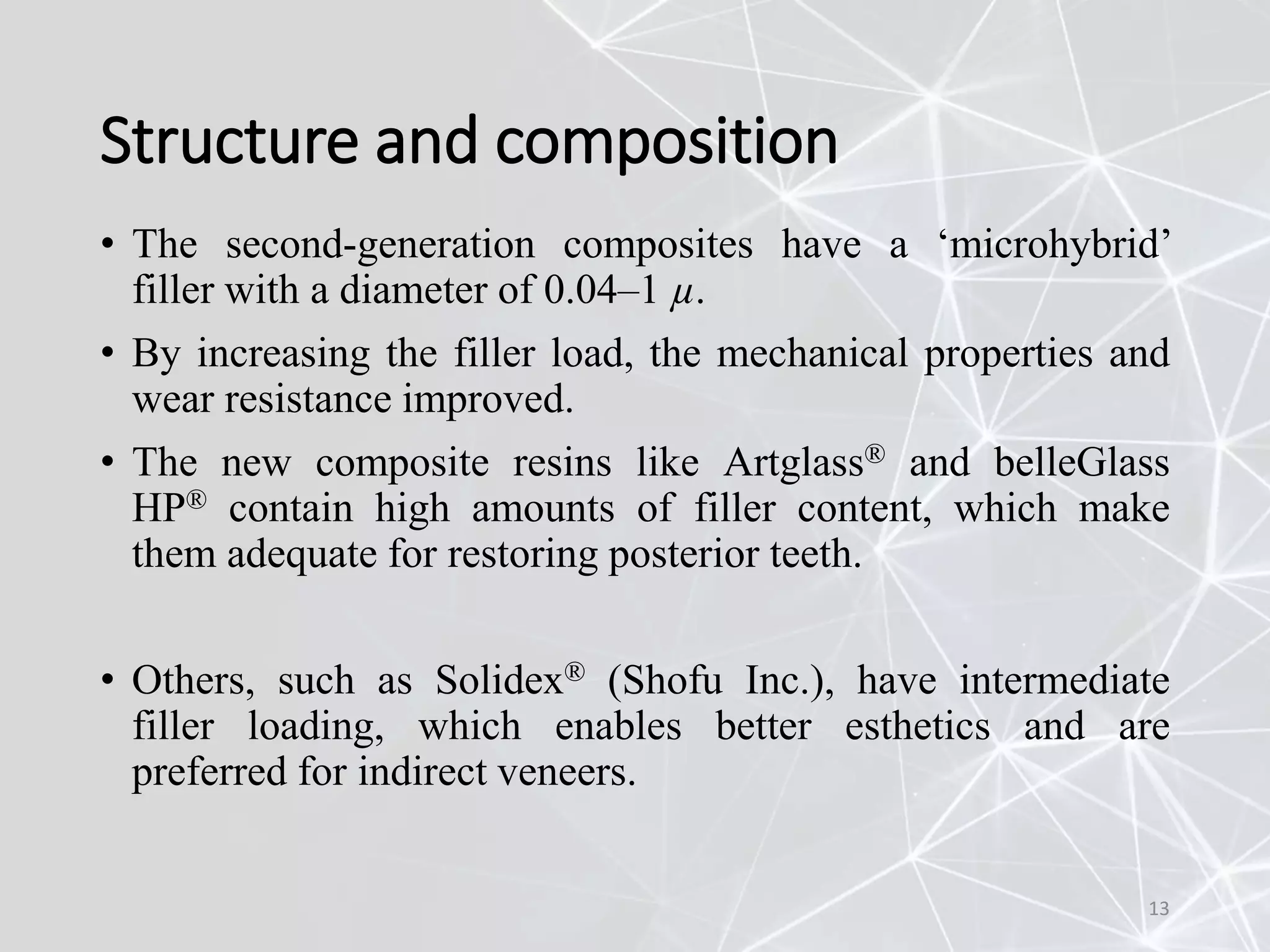 Structure and composition

• The second-generation composites have a ‘microhybrid’ filler with a diameter of 0.04–1 $\mu$.

• By increasing the filler load, the mechanical properties and wear resistance improved.

• The new composite resins like Artglass® and belleGlass HP® contain high amounts of filler content, which make them adequate for restoring posterior teeth.

• Others, such as Solidex® (Shofu Inc.), have intermediate filler loading, which enables better esthetics and are preferred for indirect veneers.

13